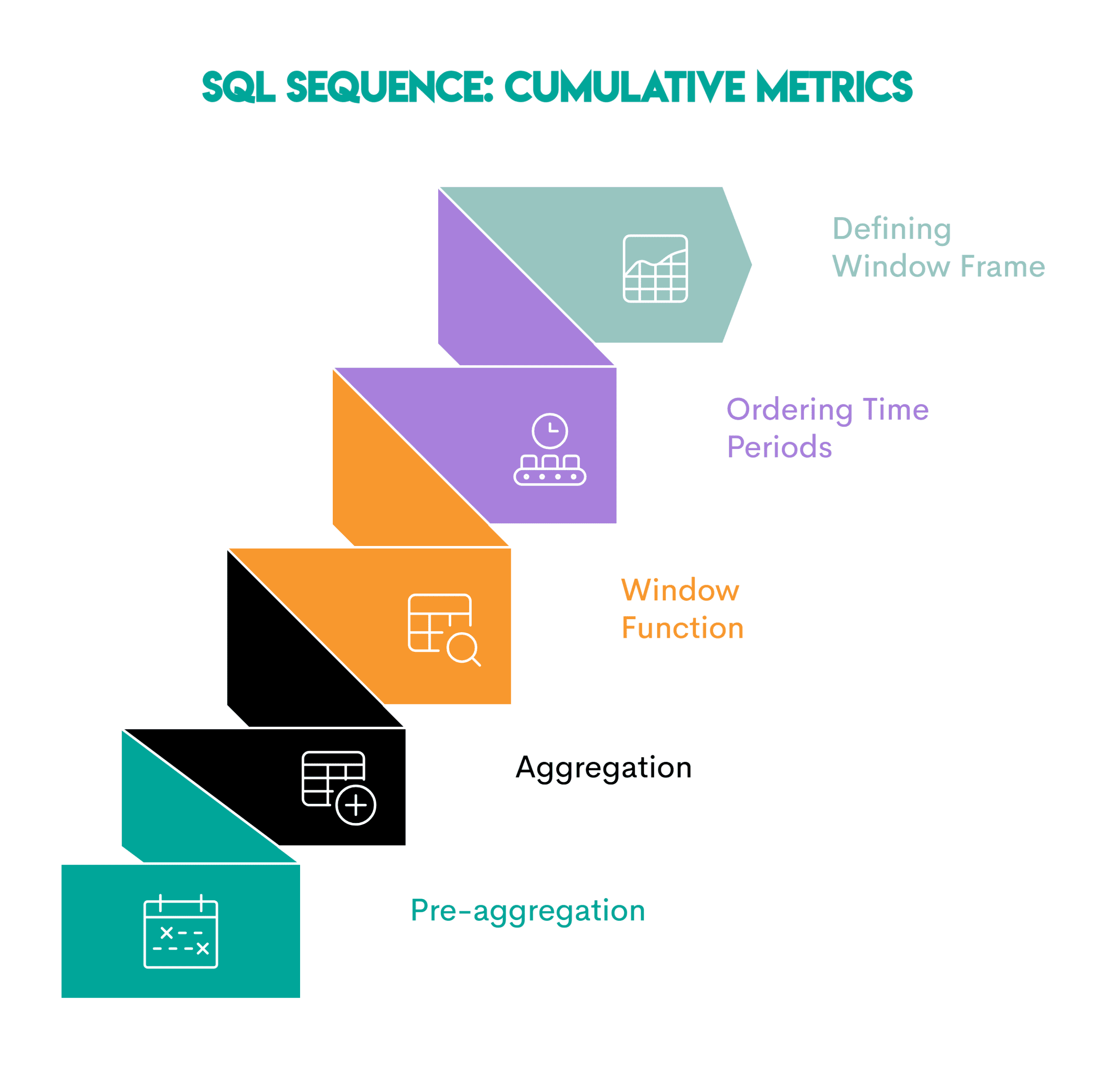 SQL SEQUENCE: CUMULATIVE METRICS

Defining Window Frame

Ordering Time Periods

Window Function

Aggregation

Pre-aggregation